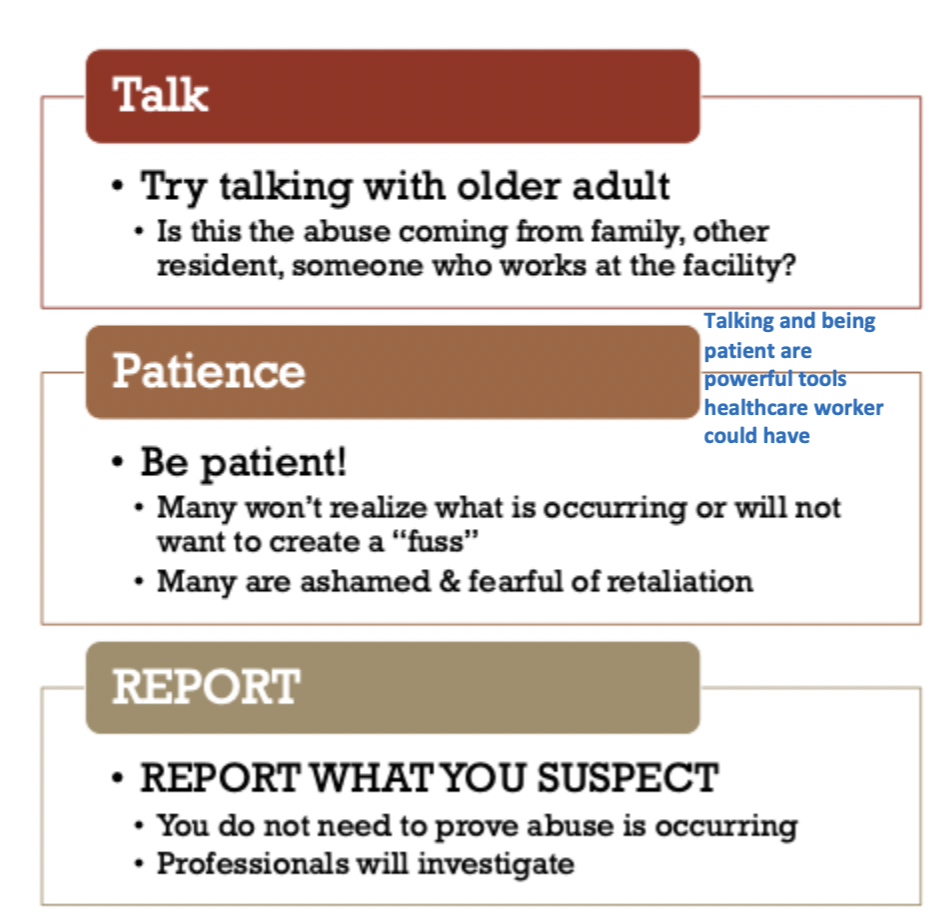 Talk

• Try talking with older adult
  • Is this the abuse coming from family, other resident, someone who works at the facility?

Talking and being patient are powerful tools healthcare worker could have

Patience

• Be patient!
  • Many won't realize what is occurring or will not want to create a "fuss"
  • Many are ashamed & fearful of retaliation

REPORT

• REPORT WHAT YOU SUSPECT
  • You do not need to prove abuse is occurring
  • Professionals will investigate